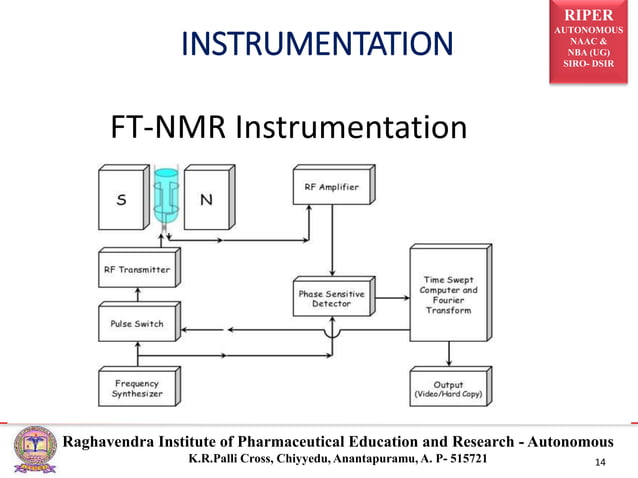 INSTRUMENTATION

RIPER
AUTONOMOUS
NAAC &
NBA (UG)
SIRO- DSIR

FT-NMR Instrumentation

S

N

RF Amplifier

RF Transmitter

Phase Sensitive Detector

Time Swept Computer and Fourier Transform

Pulse Switch

Frequency Synthesizer

Output (Video/Hard Copy)

Raghavendra Institute of Pharmaceutical Education and Research - Autonomous
K.R.Palli Cross, Chiyyedu, Anantapuramu, A. P- 515721

14